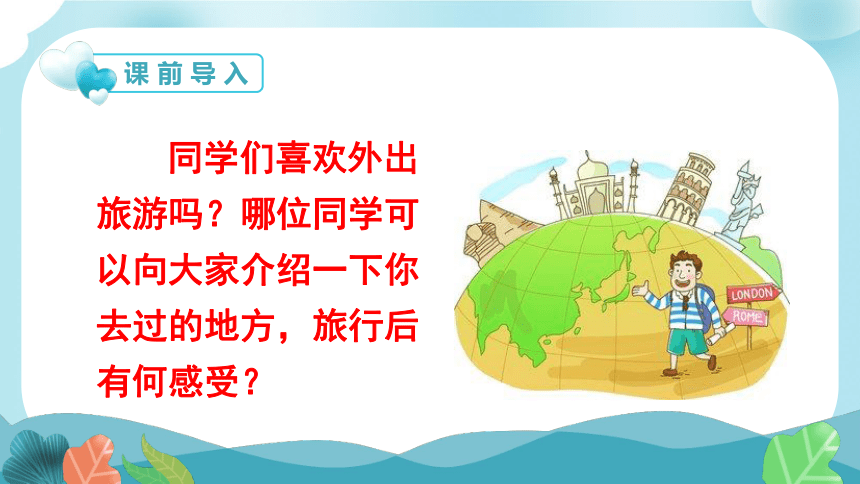 课前导入

同学们喜欢外出旅游吗？哪位同学可以向大家介绍一下你去过的地方，旅行后有何感受？

LONDON
ROME